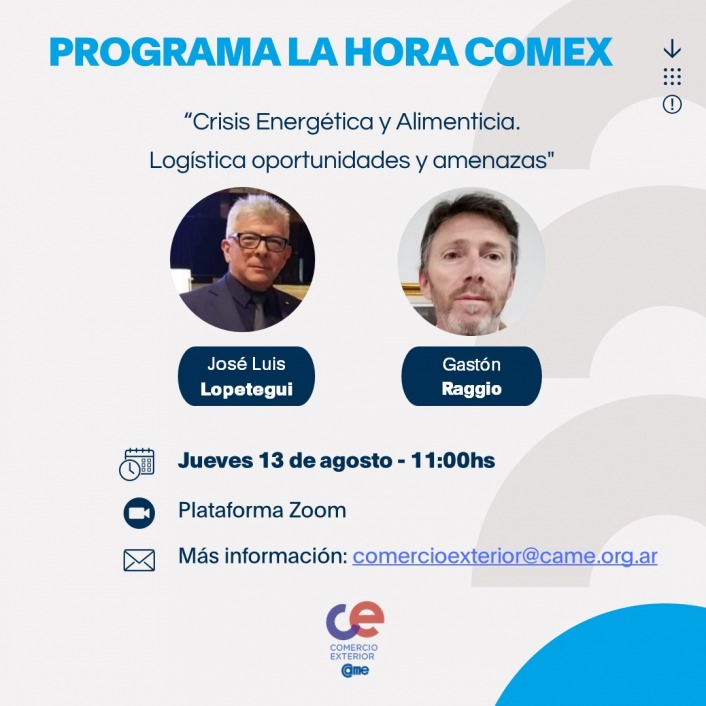 PROGRAMA LA HORA COMEX

“Crisis Energética y Alimenticia. Logística oportunidades y amenazas"

José Luis
Lopetegui

Gastón
Raggio

Jueves 13 de agosto - 11:00hs

Plataforma Zoom

Más información: comercioexterior@came.org.ar

ce
COMERCIO EXTERIOR
came